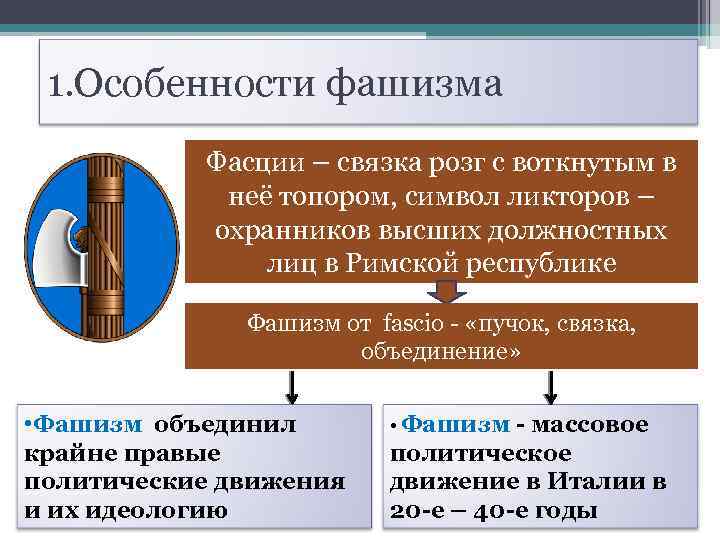 1.Особенности фашизма

Фасции – связка розг с воткнутым в неё топором, символ ликторов – охранников высших должностных лиц в Римской республике

Фашизм от fascio - «пучок, связка, объединение»

•Фашизм объединил крайне правые политические движения и их идеологию

• Фашизм - массовое политическое движение в Италии в 20-е – 40-е годы